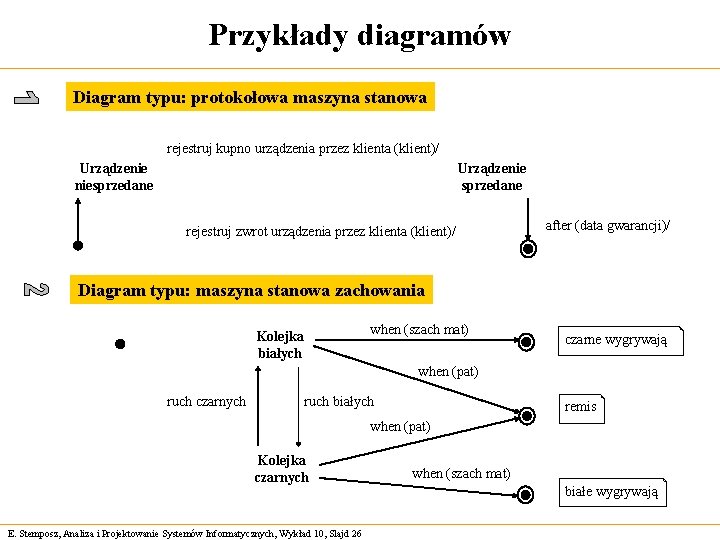 Przykłady diagramów

Diagram typu: protokołowa maszyna stanowa

rejestruj kupno urządzenia przez klienta (klient)/

Urządzenie niesprzedane

Urządzenie sprzedane

rejestruj zwrot urządzenia przez klienta (klient)/

after (data gwarancji)/

Diagram typu: maszyna stanowa zachowania

Kolejka białych

when (szach mat)

czarne wygrywają

when (pat)

ruch czarnych

ruch białych

remis

when (pat)

Kolejka czarnych

when (szach mat)

białe wygrywają

E. Stemposz, Analiza i Projektowanie Systemów Informatycznych, Wykład 10, Slajd 26